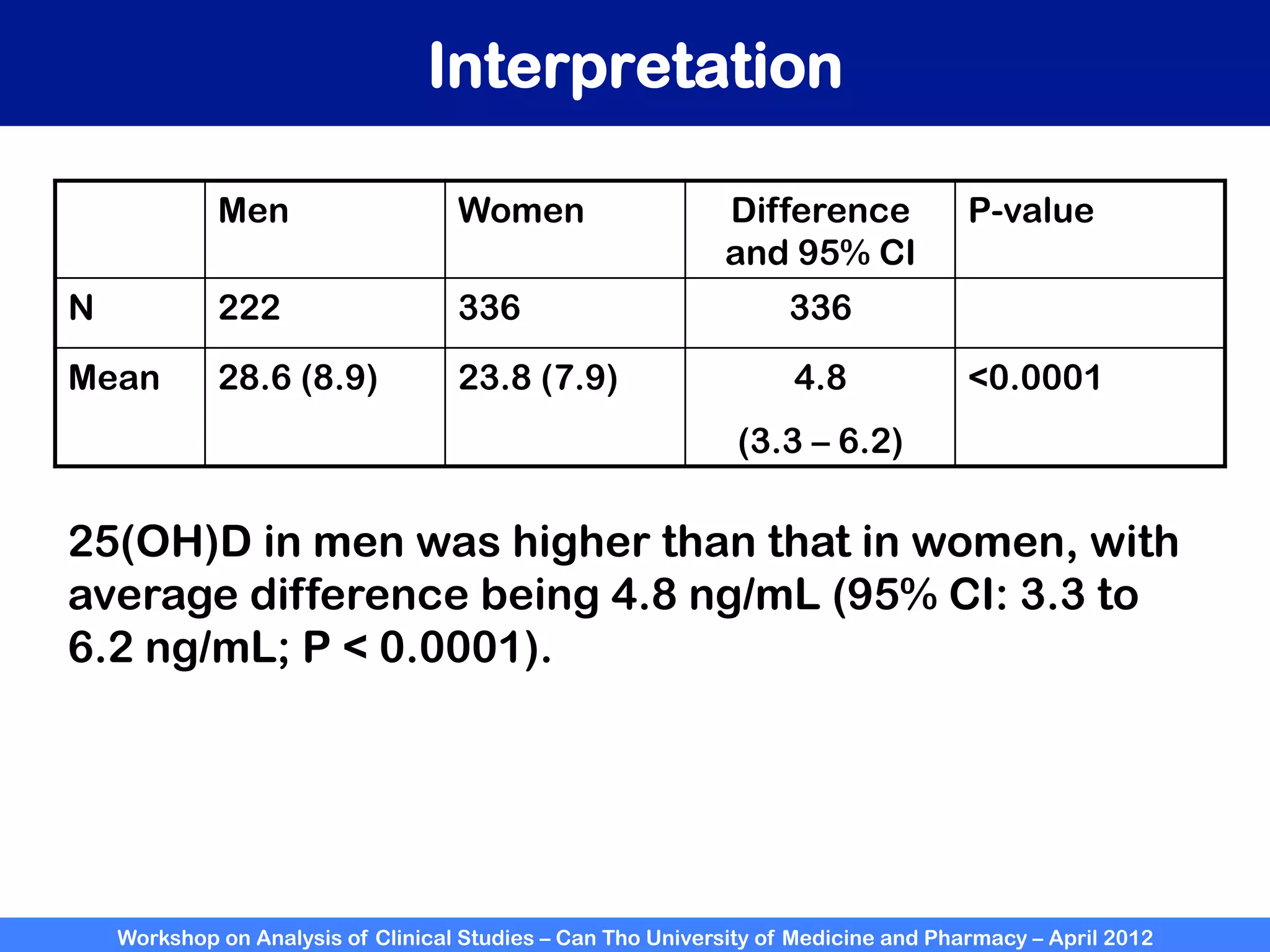 Interpretation

|  | Men | Women | Difference and 95% CI | P-value |
|---|---|---|---|---|
| N | 222 | 336 | 336 |  |
| Mean | 28.6 (8.9) | 23.8 (7.9) | 4.8 (3.3 – 6.2) | <0.0001 |

25(OH)D in men was higher than that in women, with average difference being 4.8 ng/mL (95% CI: 3.3 to 6.2 ng/mL; P < 0.0001).

Workshop on Analysis of Clinical Studies – Can Tho University of Medicine and Pharmacy – April 2012